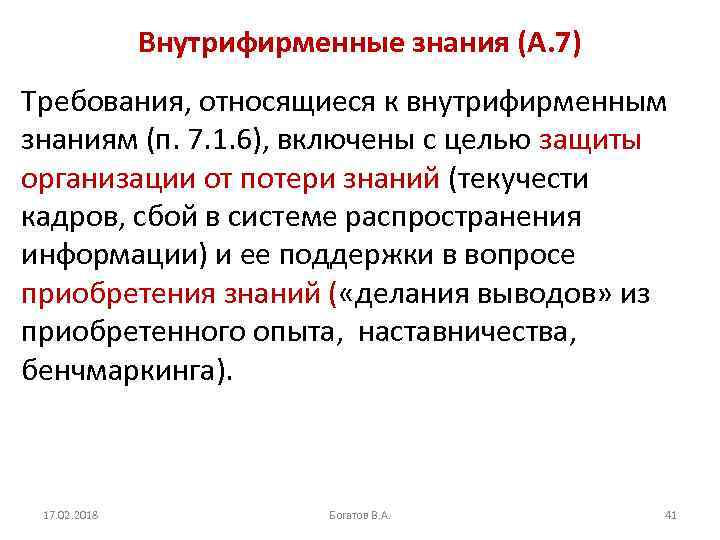 Внутрифирменные знания (А.7)

Требования, относящиеся к внутрифирменным знаниям (п. 7.1.6), включены с целью защиты организации от потери знаний (текучести кадров, сбой в системе распространения информации) и ее поддержки в вопросе приобретения знаний («делания выводов» из приобретенного опыта, наставничества, бенчмаркинга).

17.02.2018

Богатов В.А.

41